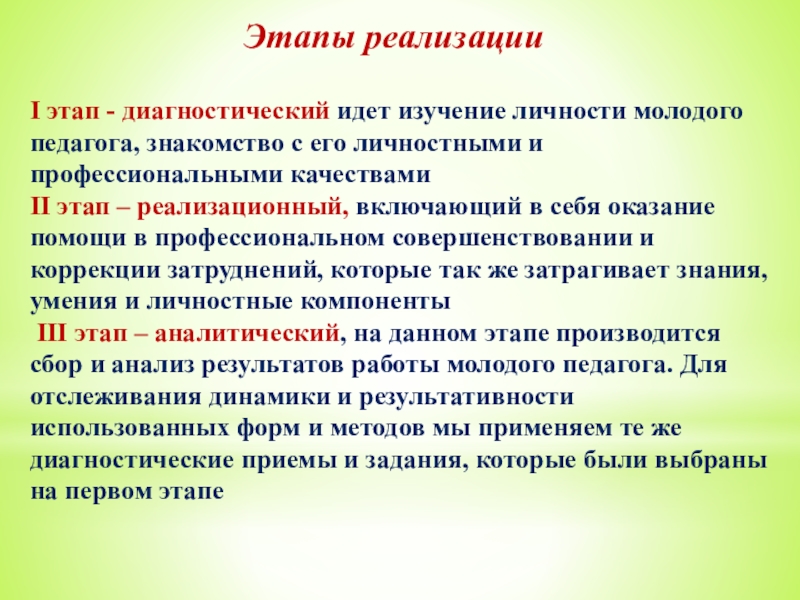 Этапы реализации

I этап - диагностический идет изучение личности молодого педагога, знакомство с его личностными и профессиональными качествами
II этап – реализационный, включающий в себя оказание помощи в профессиональном совершенствовании и коррекции затруднений, которые так же затрагивает знания, умения и личностные компоненты
III этап – аналитический, на данном этапе производится сбор и анализ результатов работы молодого педагога. Для отслеживания динамики и результативности использованных форм и методов мы применяем те же диагностические приемы и задания, которые были выбраны на первом этапе